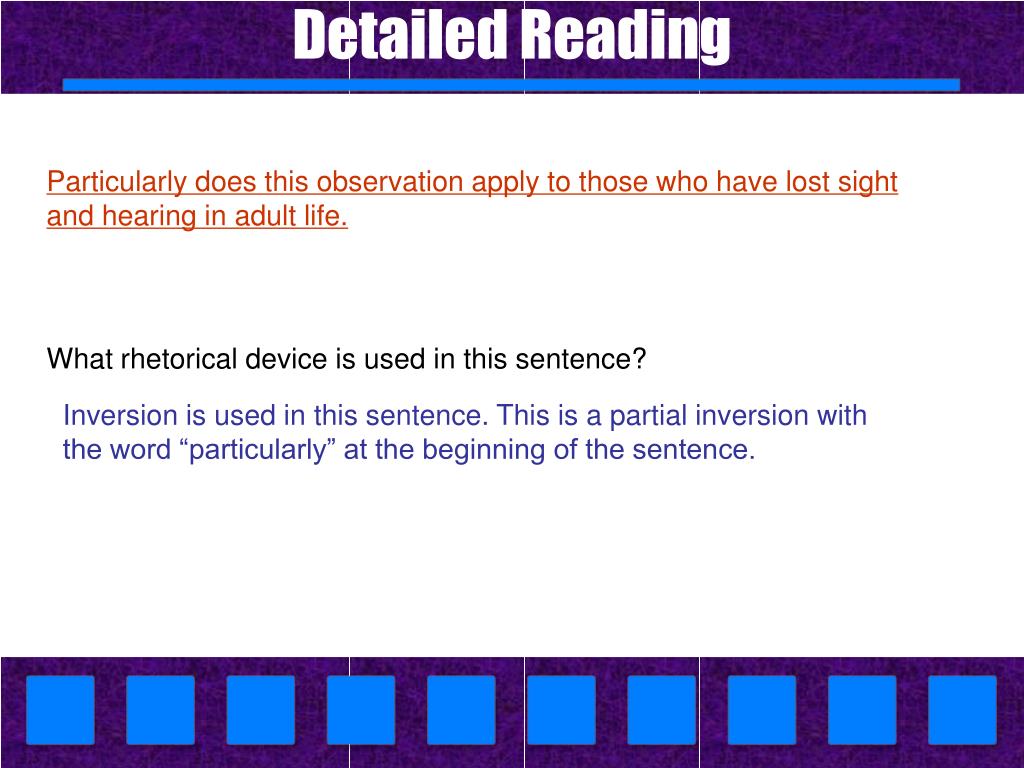 Detailed Reading

Particularly does this observation apply to those who have lost sight and hearing in adult life.

What rhetorical device is used in this sentence?

Inversion is used in this sentence. This is a partial inversion with the word “particularly” at the beginning of the sentence.